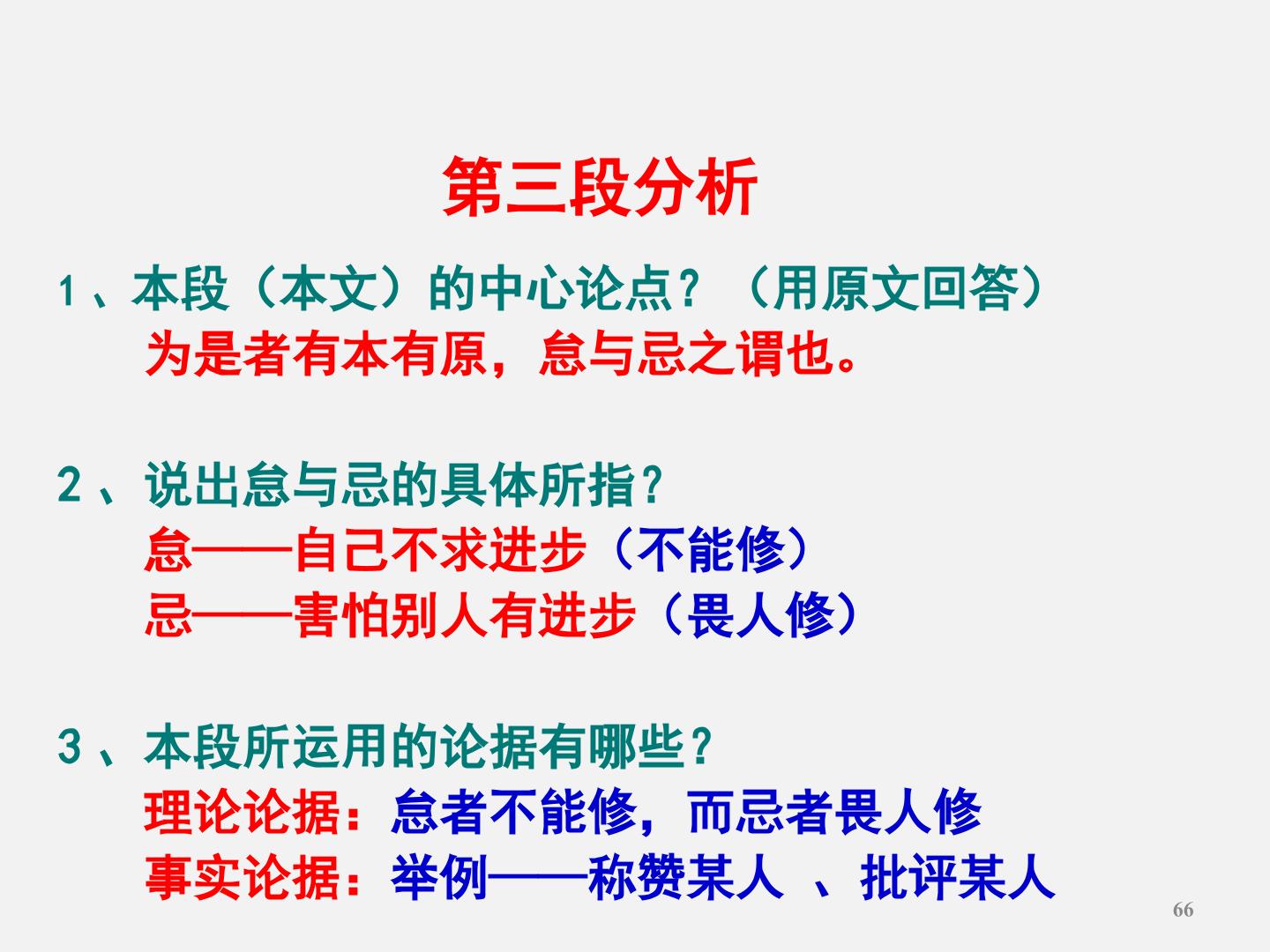 第三段分析

1、本段（本文）的中心论点？（用原文回答）

为是者有本有原，怠与忌之谓也。

2、说出怠与忌的具体所指？

怠——自己不求进步（不能修）

忌——害怕别人有进步（畏人修）

3、本段所运用的论据有哪些？

理论论据：怠者不能修，而忌者畏人修

事实论据：举例——称赞某人 、批评某人

66